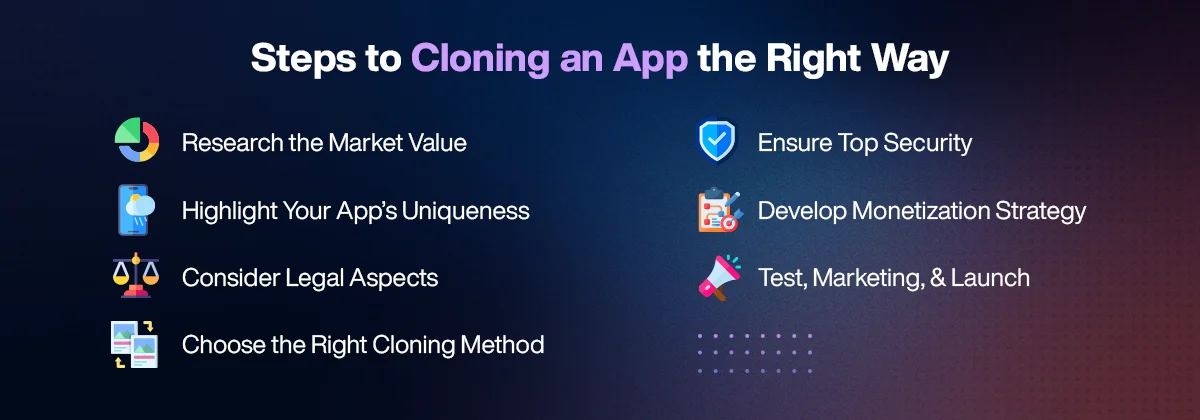 Steps to Cloning an App the Right Way

Research the Market Value

Highlight Your App's Uniqueness

Consider Legal Aspects

Choose the Right Cloning Method

Ensure Top Security

Develop Monetization Strategy

Test, Marketing, & Launch